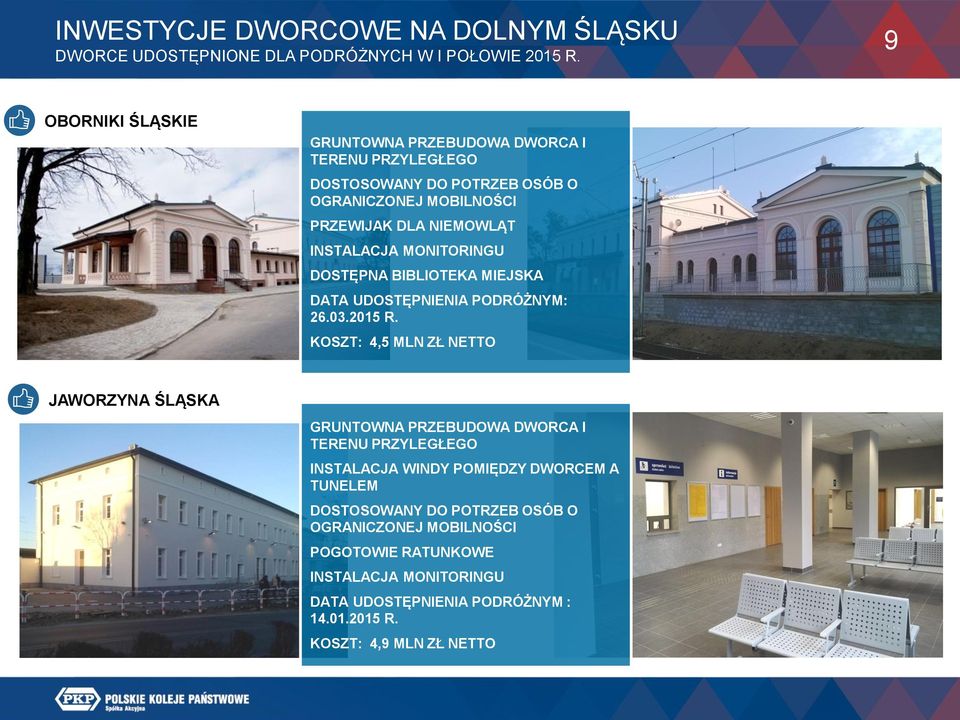 INWESTYCJE DWORCOWE NA DOLNYM ŚLĄSKU
DWORCE UDOSTĘPNIONE DLA PODRÓŻNYCH W I POŁOWIE 2015 R.

9

OBORNIKI ŚLĄSKIE

GRUNTOWNA PRZEBUDOWA DWORCA I TERENU PRZYLEGŁEGO
DOSTOSOWANY DO POTRZEB OSÓB O OGRANICZONEJ MOBILNOŚCI
PRZEWIJAK DLA NIEMOWLĄT
INSTALACJA MONITORINGU
DOSTĘPNA BIBLIOTEKA MIEJSKA
DATA UDOSTĘPNIENIA PODRÓŻNYM: 26.03.2015 R.
KOSZT: 4,5 MLN ZŁ NETTO

JAWORZYNA ŚLĄSKA

GRUNTOWNA PRZEBUDOWA DWORCA I TERENU PRZYLEGŁEGO
INSTALACJA WINDY POMIĘDZY DWORCEM A TUNELEM
DOSTOSOWANY DO POTRZEB OSÓB O OGRANICZONEJ MOBILNOŚCI
POGOTOWIE RATUNKOWE
INSTALACJA MONITORINGU
DATA UDOSTĘPNIENIA PODRÓŻNYM : 14.01.2015 R.
KOSZT: 4,9 MLN ZŁ NETTO

PKP POLSKIE KOLEJE PAŃSTWOWE
Spółka Akcyjna